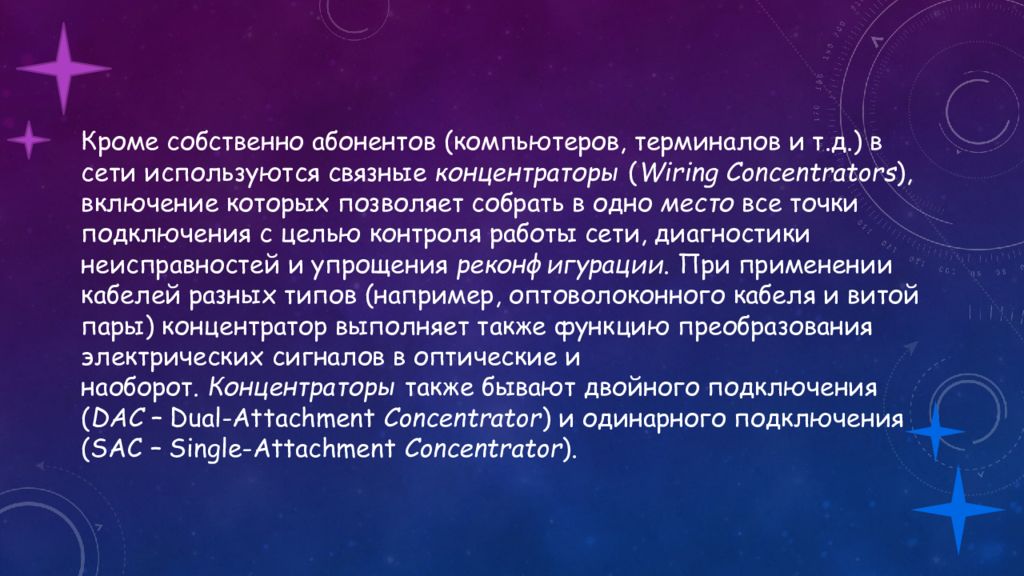 Кроме собственно абонентов (компьютеров, терминалов и т.д.) в сети используются связные концентраторы (Wiring Concentrators), включение которых позволяет собрать в одно место все точки подключения с целью контроля работы сети, диагностики неисправностей и упрощения реконф игурации. При применении кабелей разных типов (например, оптоволоконного кабеля и витой пары) концентратор выполняет также функцию преобразования электрических сигналов в оптические и наоборот. Концентраторы также бывают двойного подключения (DAC – Dual-Attachment Concentrator) и одинарного подключения (SAC – Single-Attachment Concentrator).